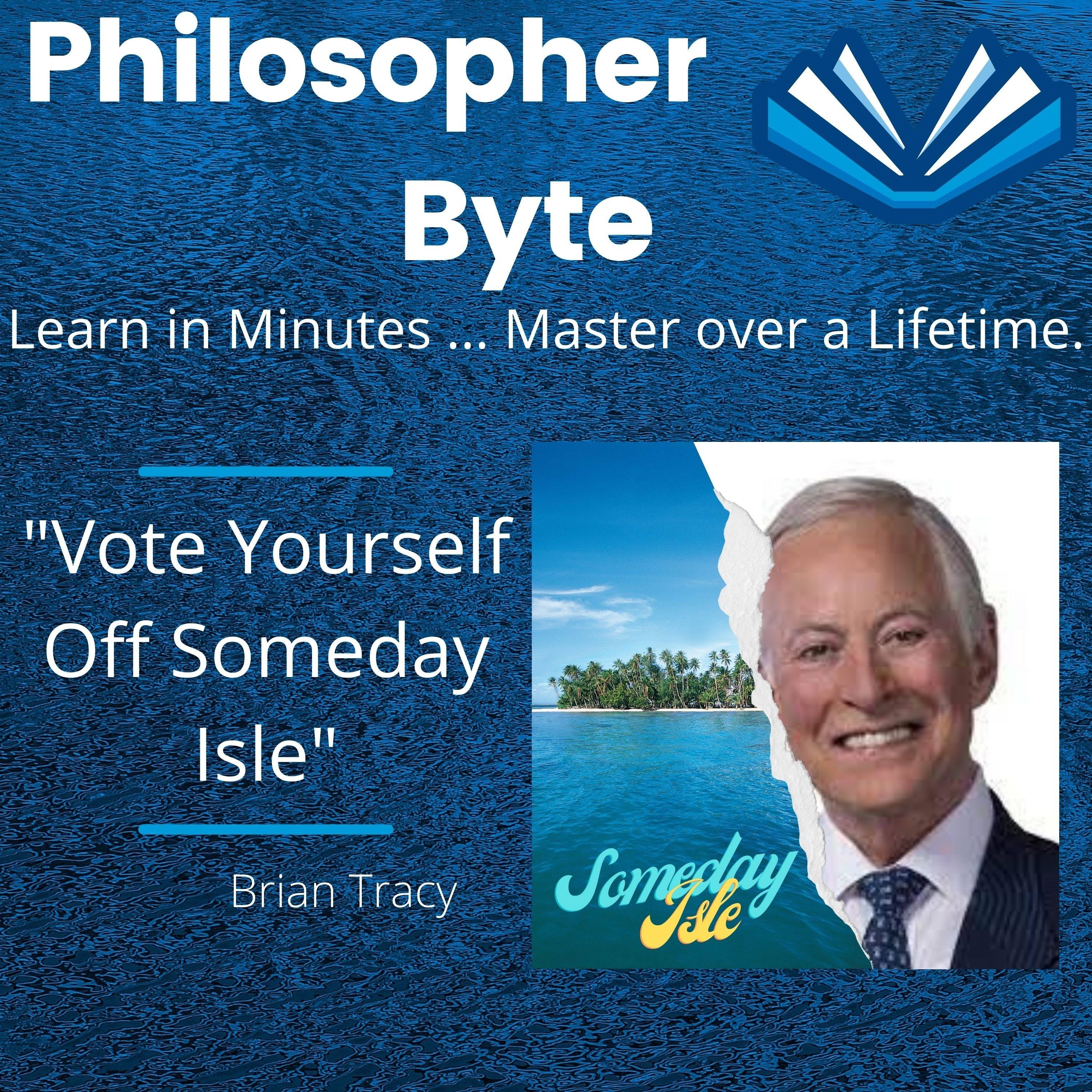 Philosopher Byte

Learn in Minutes ... Master over a Lifetime.

"Vote Yourself Off Someday Isle"

Brian Tracy

Someday Isle